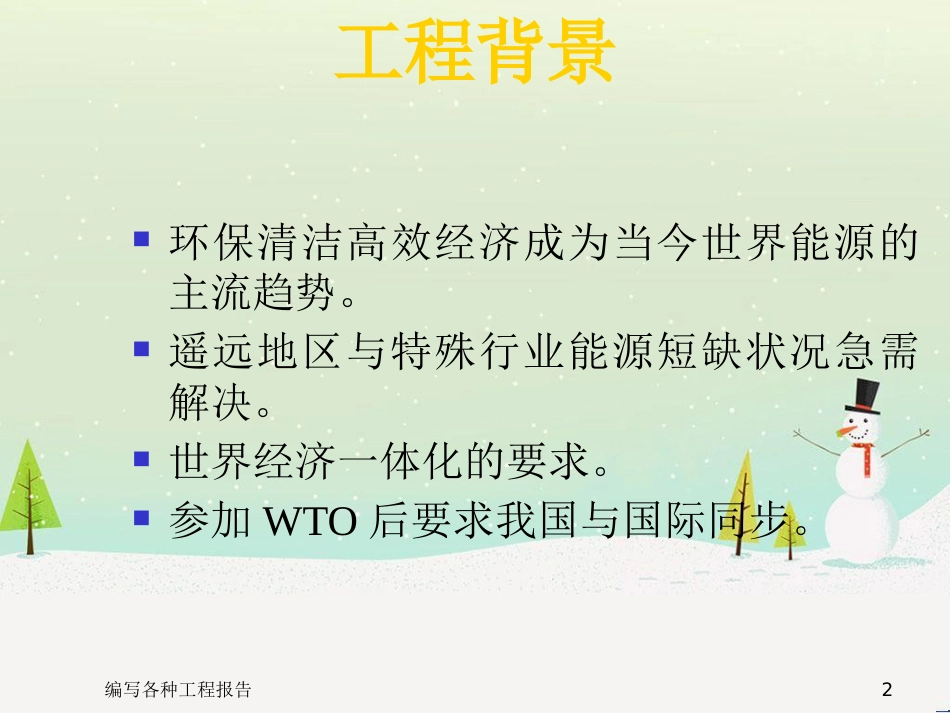 工程背景

- 环保清洁高效经济成为当今世界能源的主流趋势。
- 遥远地区与特殊行业能源短缺状况急需解决。
- 世界经济一体化的要求。
- 参加 WTO 后要求我国与国际同步。

编写各种工程报告

2